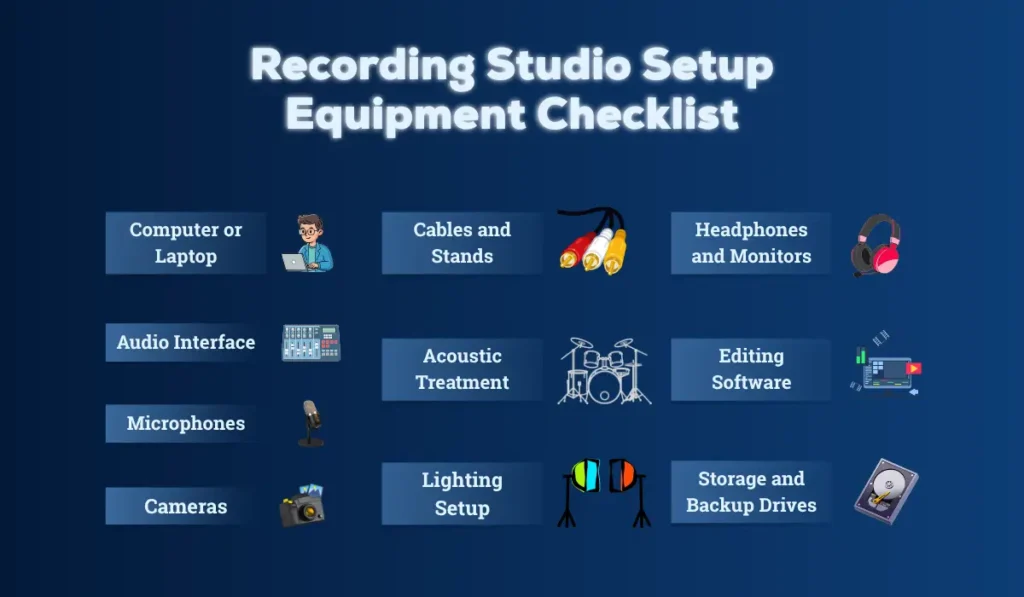 Recording Studio Setup Equipment Checklist

Computer or Laptop

Audio Interface

Microphones

Cameras

Cables and Stands

Acoustic Treatment

Lighting Setup

Headphones and Monitors

Editing Software

Storage and Backup Drives